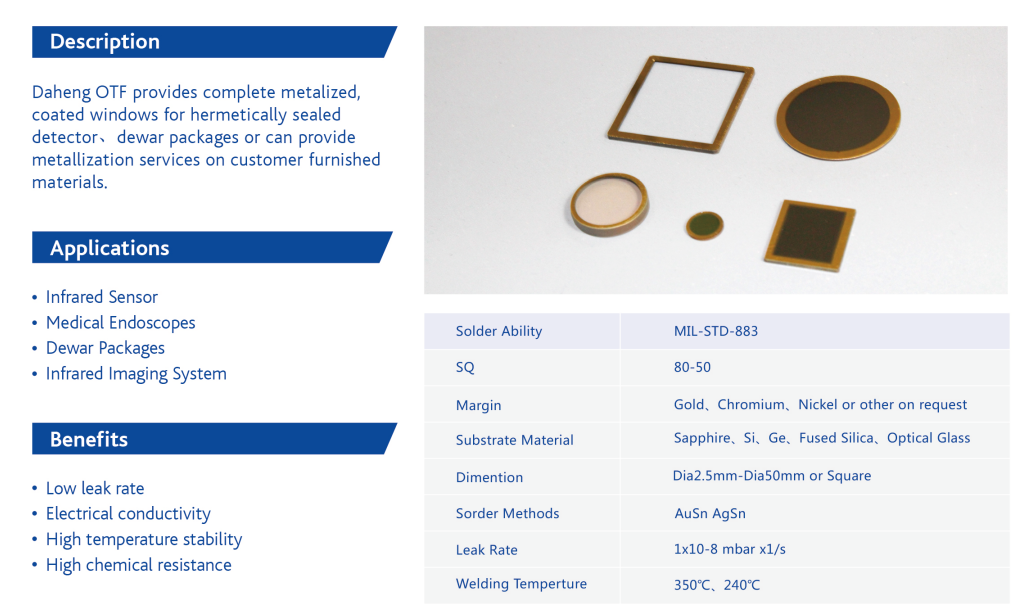 Description

Daheng OTF provides complete metalized, coated windows for hermetically sealed detector、dewar packages or can provide metallization services on customer furnished materials.

Applications

• Infrared Sensor
• Medical Endoscopes
• Dewar Packages
• Infrared Imaging System

Benefits

• Low leak rate
• Electrical conductivity
• High temperature stability
• High chemical resistance

| Solder Ability | MIL-STD-883 |
|---|---|
| SQ | 80-50 |
| Margin | Gold、Chromium、Nickel or other on request |
| Substrate Material | Sapphire、Si、Ge、Fused Silica、Optical Glass |
| Dimention | Dia2.5mm-Dia50mm or Square |
| Sorder Methods | AuSn AgSn |
| Leak Rate | 1x10-8 mbar x1/s |
| Welding Temperture | 350℃、240℃ |